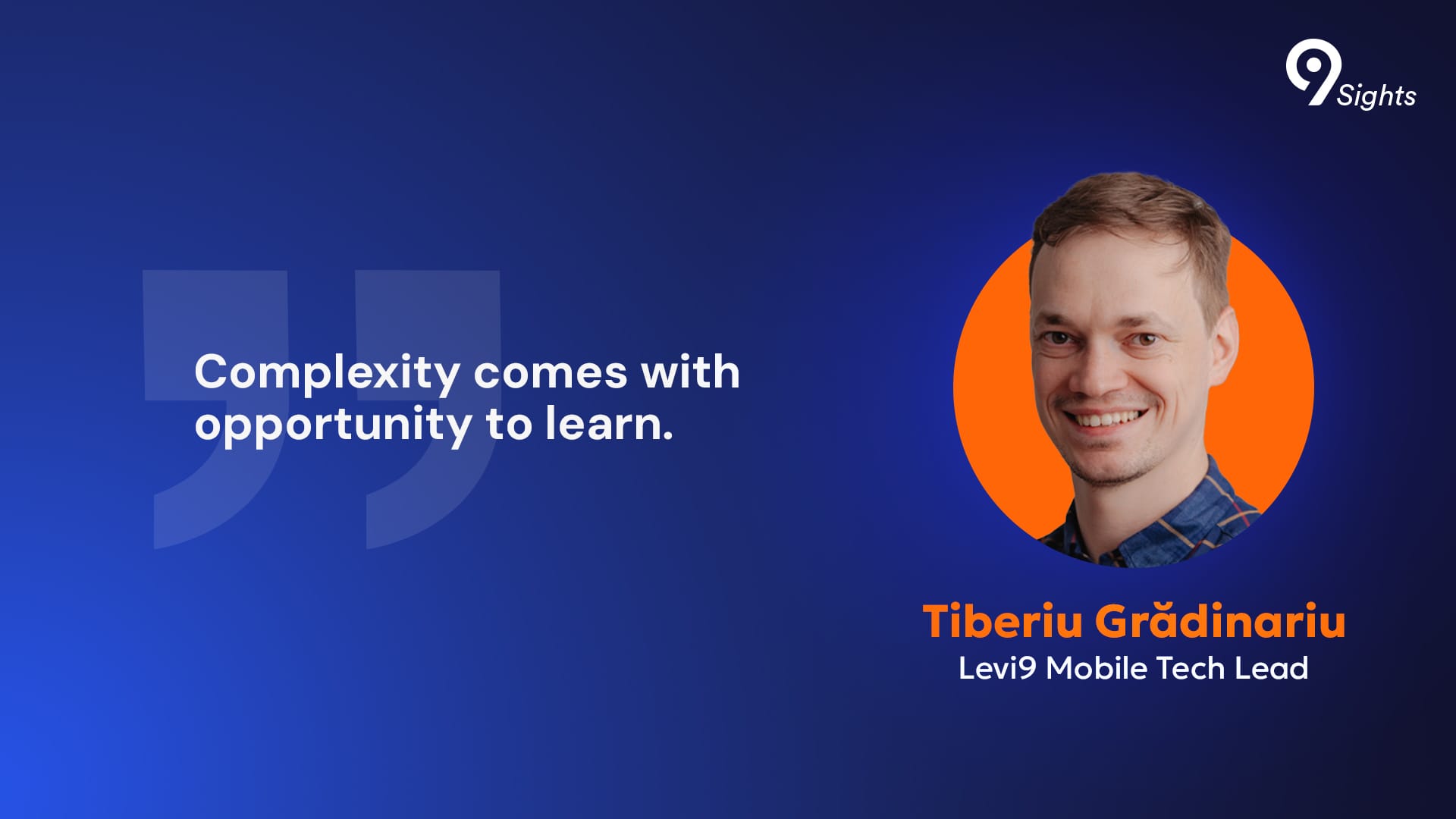 9 Sights

Complexity comes with opportunity to learn.

Tiberiu Grădinariu
Levi9 Mobile Tech Lead